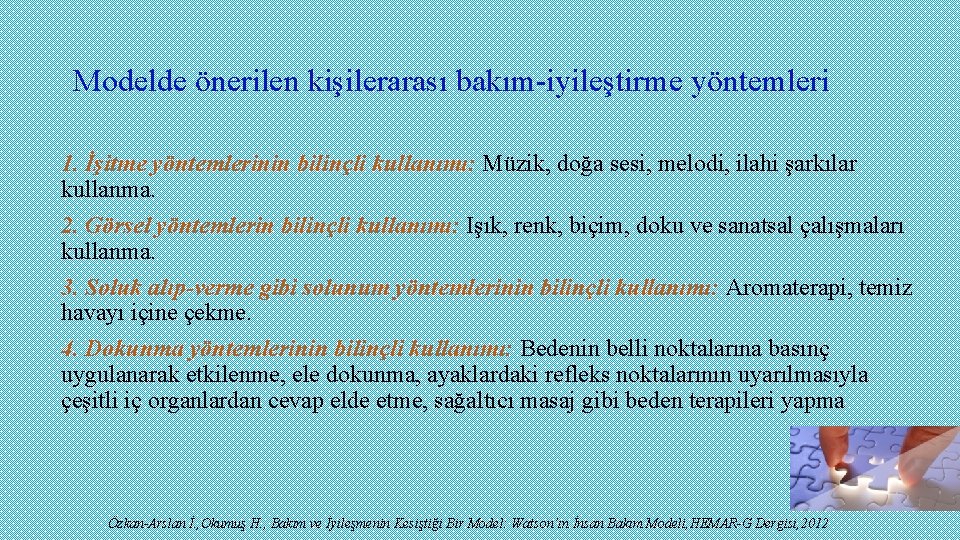 Modelde önerilen kişilerarası bakım-iyileştirme yöntemleri

1. İşitme yöntemlerinin bilinçli kullanımı: Müzik, doğa sesi, melodi, ilahi şarkılar kullanma.

2. Görsel yöntemlerin bilinçli kullanımı: Işık, renk, biçim, doku ve sanatsal çalışmaları kullanma.

3. Soluk alıp-verme gibi solunum yöntemlerinin bilinçli kullanımı: Aromaterapi, temiz havayı içine çekme.

4. Dokunma yöntemlerinin bilinçli kullanımı: Bedenin belli noktalarına basınç uygulanarak etkilenme, ele dokunma, ayaklardaki refleks noktalarının uyarılmasıyla çeşitli iç organlardan cevap elde etme, sağaltıcı masaj gibi beden terapileri yapma

Özkan-Arslan İ, Okumuş H., Bakım ve İyileşmenin Kesiştiği Bir Model: Watson'ın İnsan Bakım Modeli, HEMAR-G Dergisi, 2012